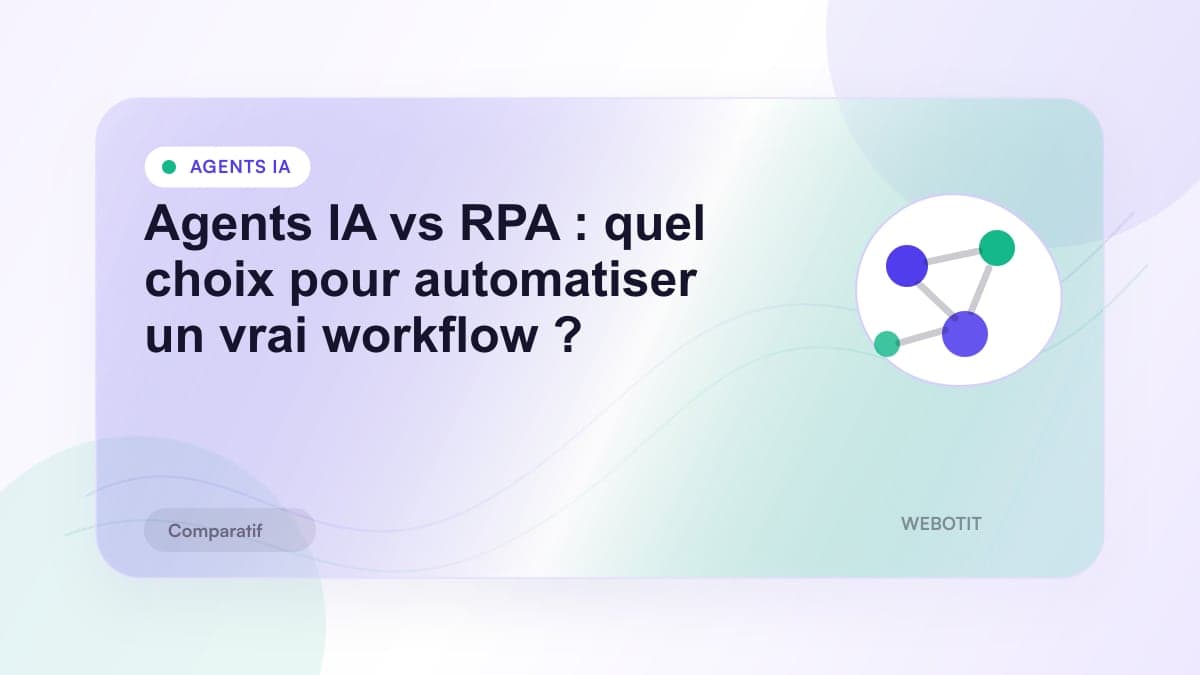 AGENTS IA

Agents IA vs RPA : quel choix pour automatiser un vrai workflow ?

Comparatif

WEBOTIT